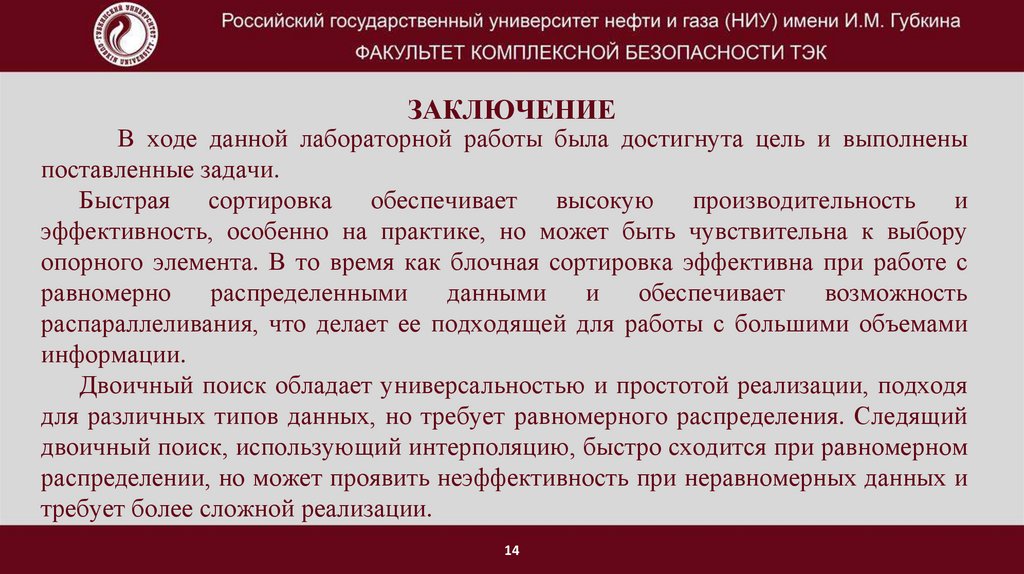 ГУБКИНСКИЙ УНИВЕРСИТЕТ GUBKIN UNIVERSITY

Российский государственный университет нефти и газа (НИУ) имени И.М. Губкина

ФАКУЛЬТЕТ КОМПЛЕКСНОЙ БЕЗОПАСНОСТИ ТЭК

ЗАКЛЮЧЕНИЕ

В ходе данной лабораторной работы была достигнута цель и выполнены поставленные задачи.

Быстрая сортировка обеспечивает высокую производительность и эффективность, особенно на практике, но может быть чувствительна к выбору опорного элемента. В то время как блочная сортировка эффективна при работе с равномерно распределенными данными и обеспечивает возможность распараллеливания, что делает ее подходящей для работы с большими объемами информации.

Двоичный поиск обладает универсальностью и простотой реализации, подходя для различных типов данных, но требует равномерного распределения. Следящий двоичный поиск, использующий интерполяцию, быстро сходится при равномерном распределении, но может проявить неэффективность при неравномерных данных и требует более сложной реализации.

14